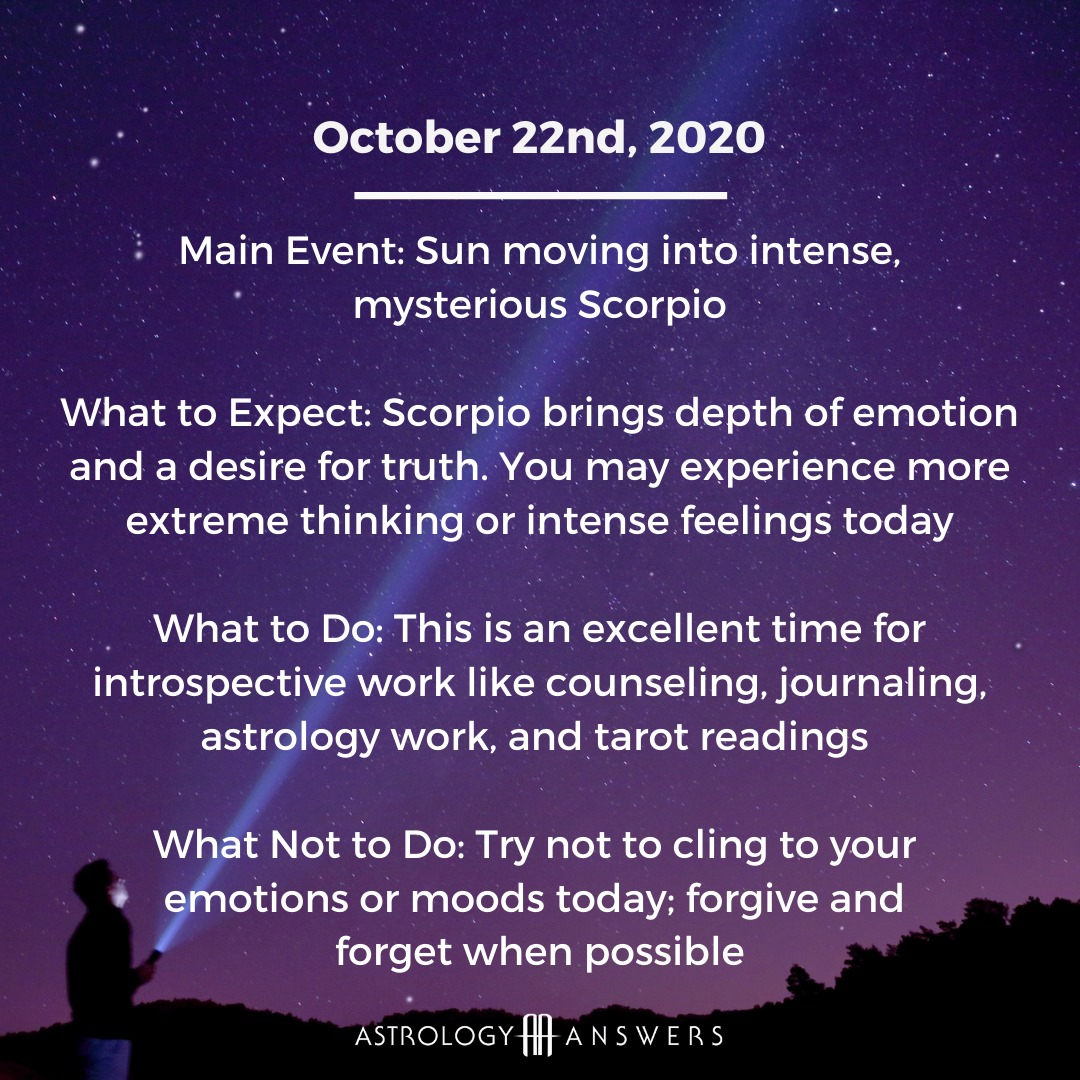 October 22nd, 2020

Main Event: Sun moving into intense, mysterious Scorpio

What to Expect: Scorpio brings depth of emotion and a desire for truth. You may experience more extreme thinking or intense feelings today

What to Do: This is an excellent time for introspective work like counseling, journaling, astrology work, and tarot readings

What Not to Do: Try not to cling to your emotions or moods today; forgive and forget when possible

ASTROLOGY ANSWERS